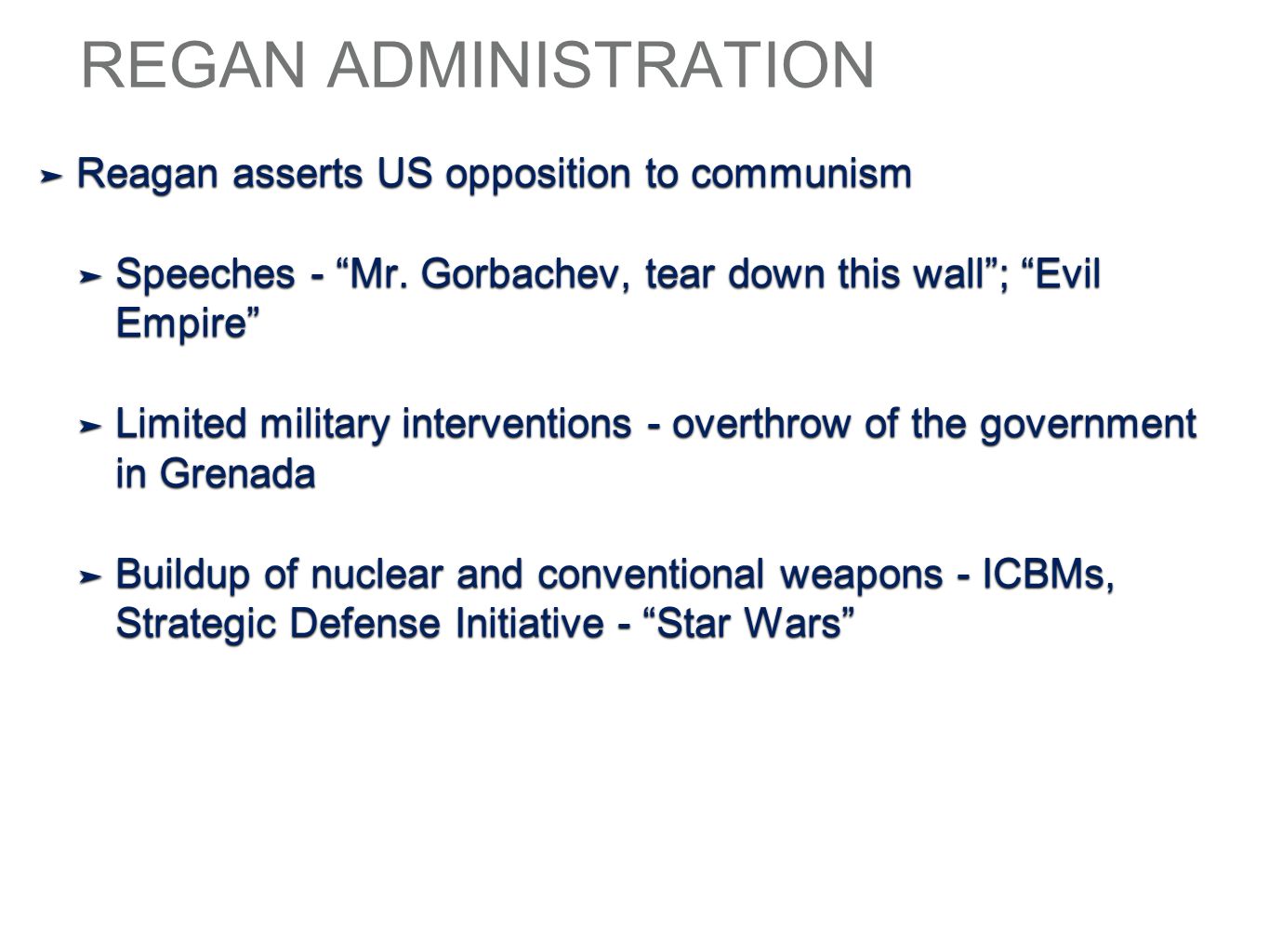 REGAN ADMINISTRATION

➤ Reagan asserts US opposition to communism

➤ Speeches - “Mr. Gorbachev, tear down this wall”; “Evil Empire”

➤ Limited military interventions - overthrow of the government in Grenada

➤ Buildup of nuclear and conventional weapons - ICBMs, Strategic Defense Initiative - “Star Wars”